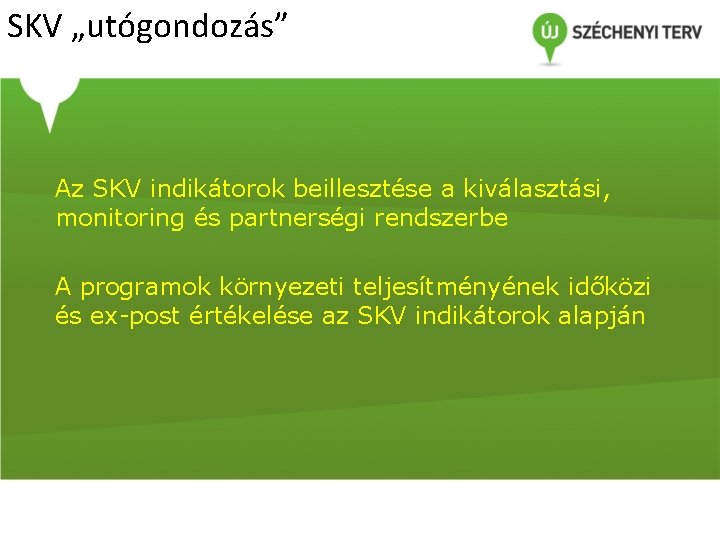 SKV „utógondozás”

ÚJ SZÉCHENYI TERV

Az SKV indikátorok beillesztése a kiválasztási, monitoring és partnerségi rendszerbe

A programok környezeti teljesítményének időközi és ex-post értékelése az SKV indikátorok alapján